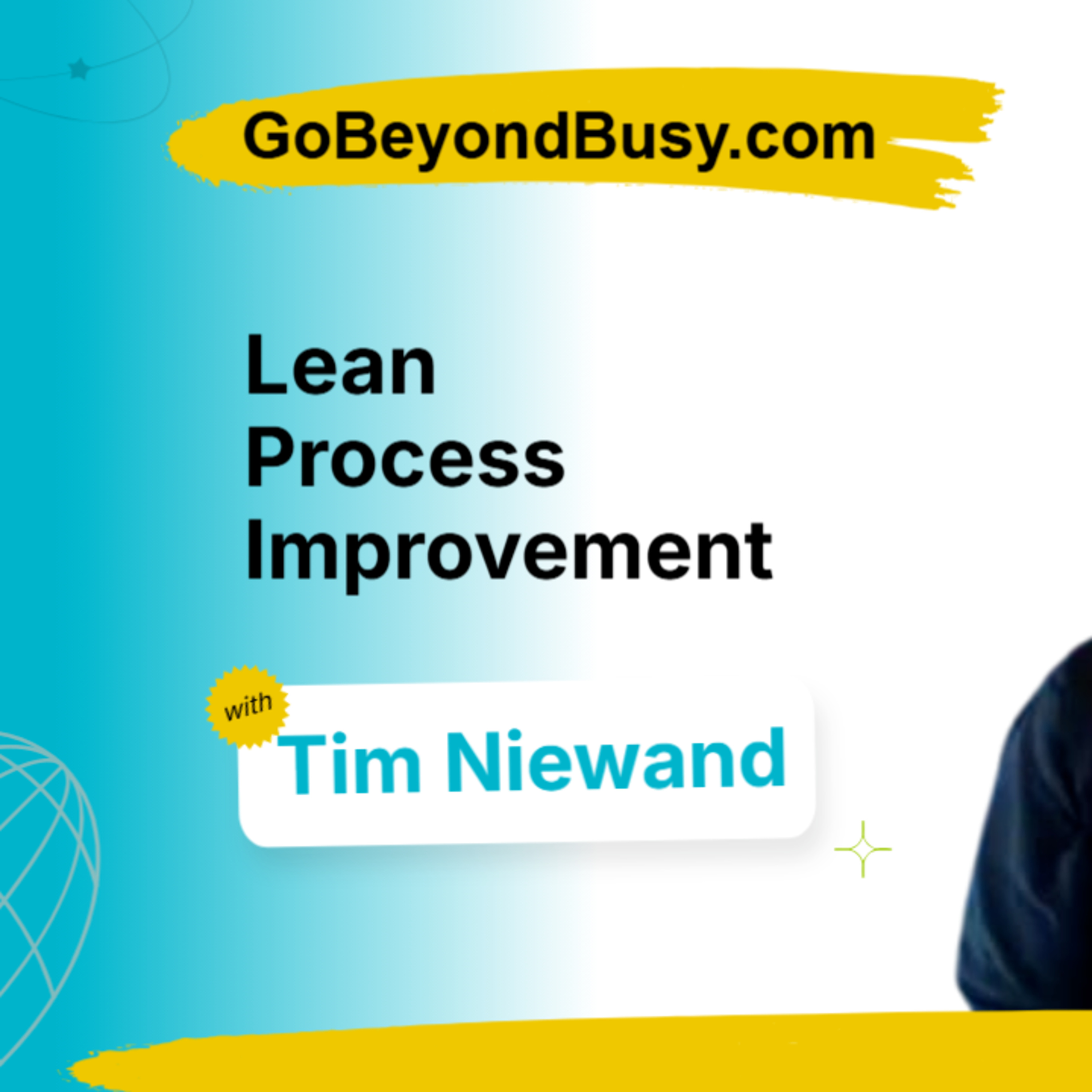 GoBeyondBusy.com

Lean
Process
Improvement

with

Tim Niewand